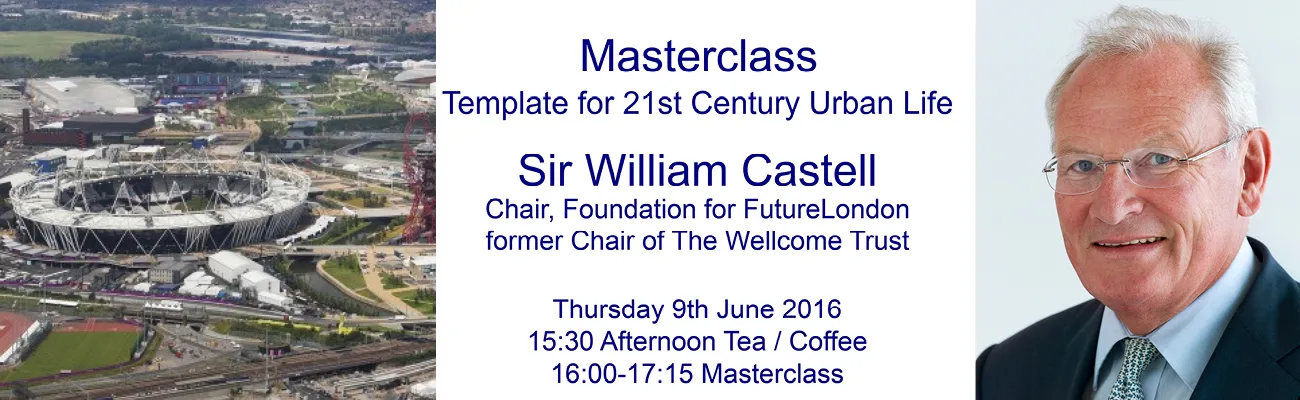 Masterclass
Template for 21st Century Urban Life

Sir William Castell
Chair, Foundation for FutureLondon
former Chair of The Wellcome Trust

Thursday 9th June 2016
15:30 Afternoon Tea / Coffee
16:00-17:15 Masterclass